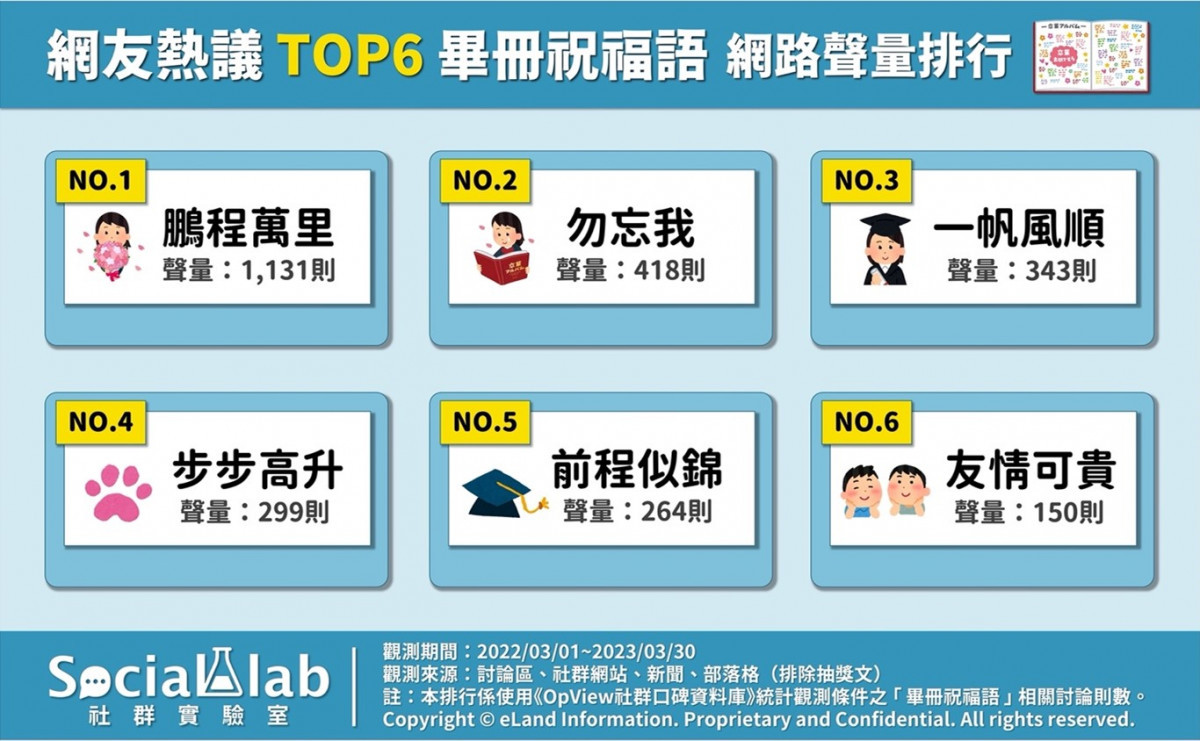 網友熱議 TOP6 畢冊祝福語 網路聲量排行

NO.1
鵬程萬里
聲量：1,131則

NO.2
勿忘我
聲量：418則

NO.3
一帆風順
聲量：343則

NO.4
步步高升
聲量：299則

NO.5
前程似錦
聲量：264則

NO.6
友情可貴
聲量：150則

Social lab
社群實驗室

觀測期間：2022/03/01~2023/03/30
觀測來源：討論區、社群網站、新聞、部落格（排除抽獎文）
註：本排行係使用《OpView社群口碑資料庫》統計觀測條件之「畢冊祝福語」相關討論則數。
Copyright © eLand Information. Proprietary and Confidential. All rights reserved.